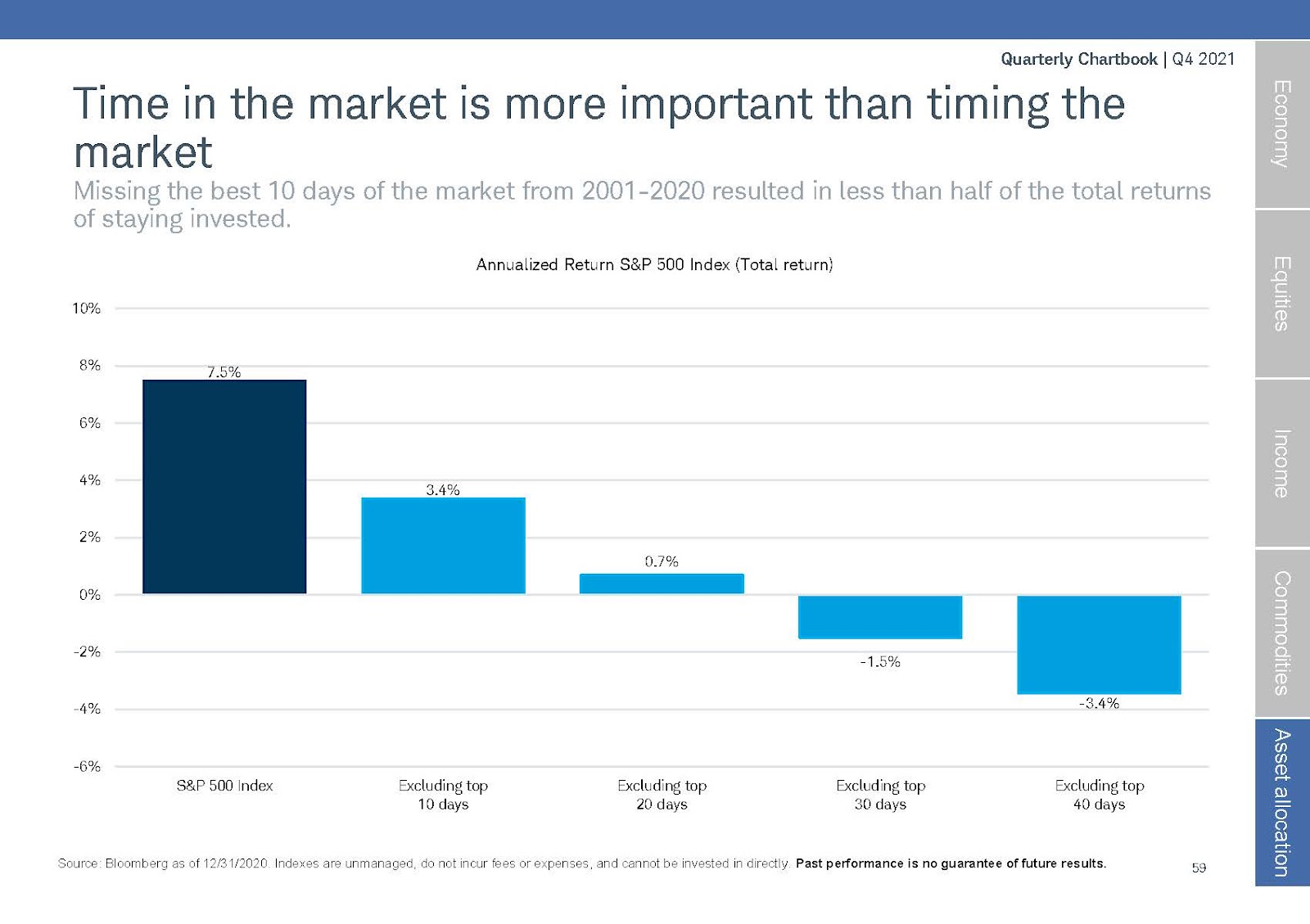 Quarterly Chartbook | Q4 2021

Time in the market is more important than timing the market

Missing the best 10 days of the market from 2001-2020 resulted in less than half of the total returns of staying invested.

Annualized Return S&P 500 Index (Total return)

10%
8%
6%
4%
2%
0%
-2%
-4%
-6%

7.5%
3.4%
0.7%
-1.5%
-3.4%

S&P 500 Index
Excluding top 10 days
Excluding top 20 days
Excluding top 30 days
Excluding top 40 days

Source: Bloomberg as of 12/31/2020. Indexes are unmanaged, do not incur fees or expenses, and cannot be invested in directly. Past performance is no guarantee of future results.

59

Economy
Equities
Income
Commodities
Asset allocation